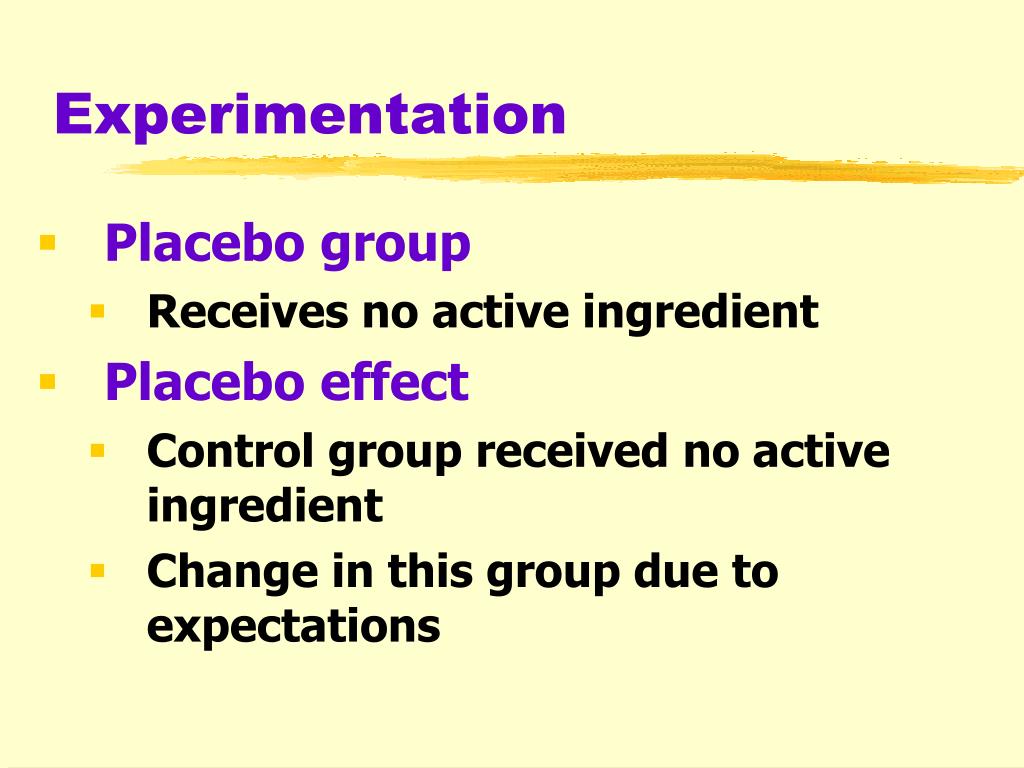 Experimentation

- Placebo group
  - Receives no active ingredient
- Placebo effect
  - Control group received no active ingredient
  - Change in this group due to expectations